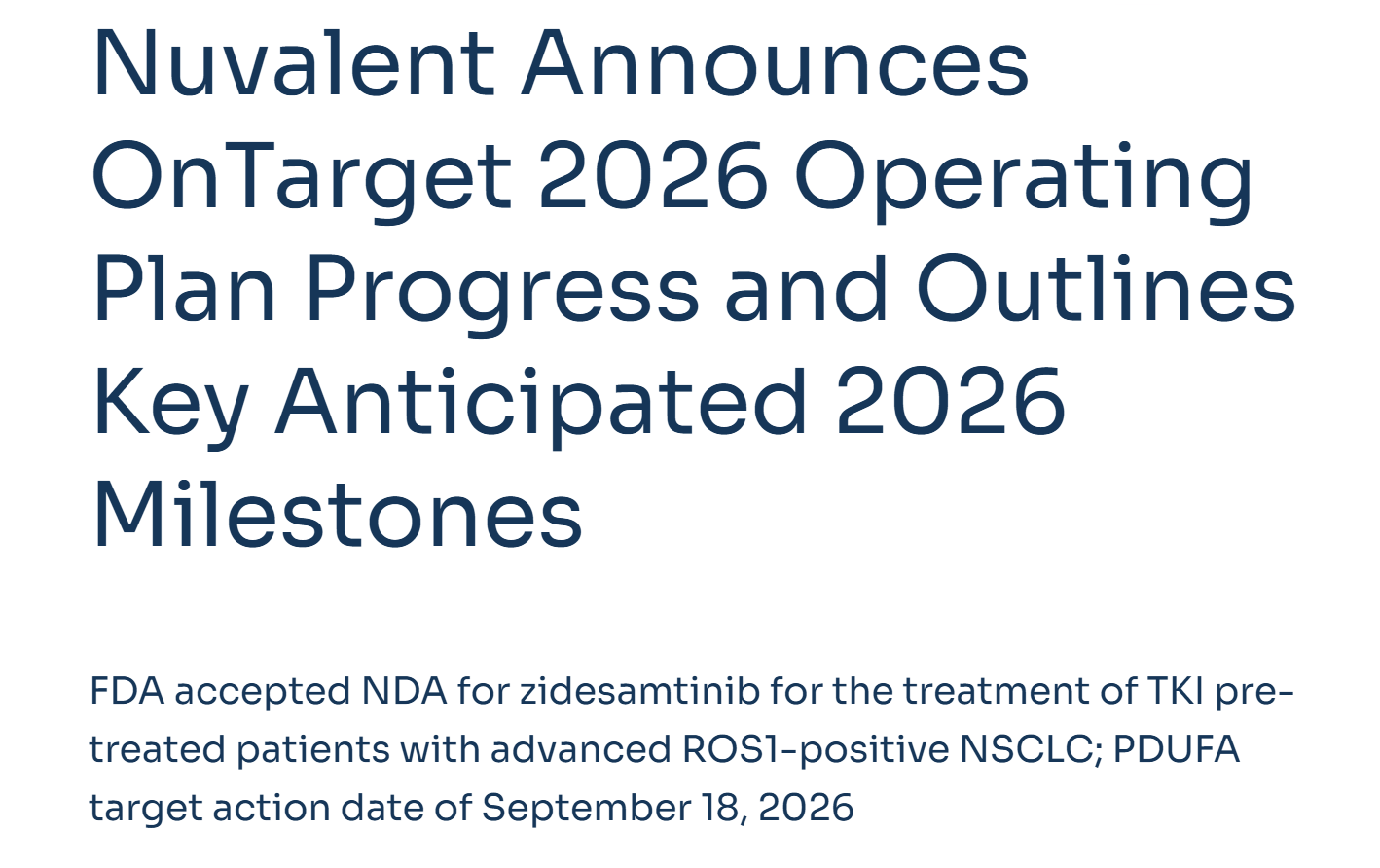 Nuvalent Announces OnTarget 2026 Operating Plan Progress and Outlines Key Anticipated 2026 Milestones

FDA accepted NDA for zidesamtinib for the treatment of TKI pre-treated patients with advanced ROS1-positive NSCLC; PDUFA target action date of September 18, 2026